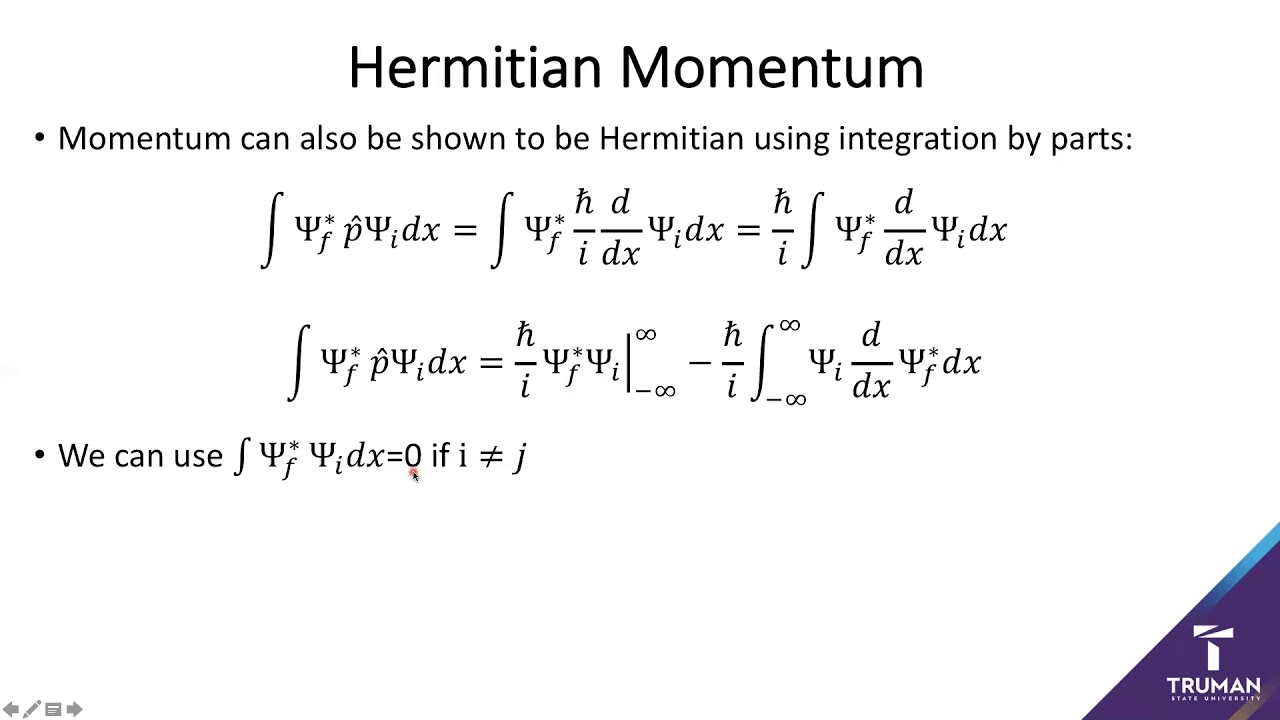 Hermitian Momentum

• Momentum can also be shown to be Hermitian using integration by parts:

$\int \Psi_f^* \hat{p} \Psi_i dx = \int \Psi_f^* \frac{\hbar}{i} \frac{d}{dx} \Psi_i dx = \frac{\hbar}{i} \int \Psi_f^* \frac{d}{dx} \Psi_i dx$

$\int \Psi_f^* \hat{p} \Psi_i dx = \frac{\hbar}{i} \Psi_f^* \Psi_i \Big|_{-\infty}^{\infty} - \frac{\hbar}{i} \int_{-\infty}^{\infty} \Psi_i \frac{d}{dx} \Psi_f^* dx$

• We can use $\int \Psi_f^* \Psi_i dx$=0 if i $\neq j$

TRUMAN
STATE UNIVERSITY